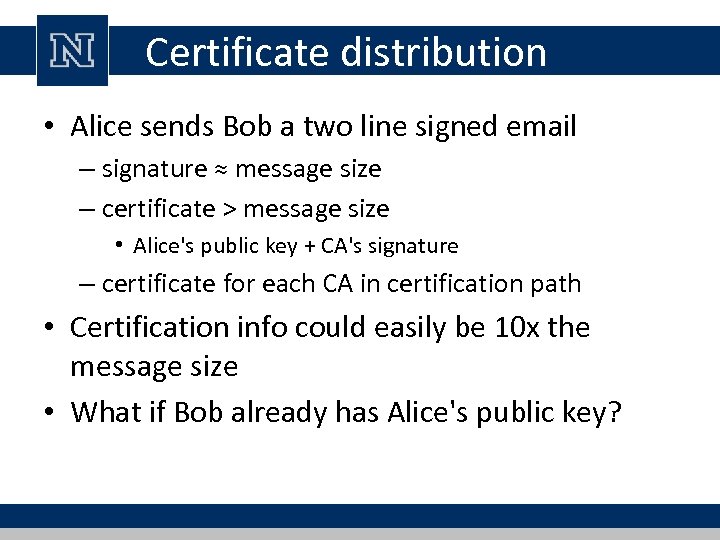 N

Certificate distribution

• Alice sends Bob a two line signed email
  – signature ≈ message size
  – certificate > message size
    • Alice's public key + CA's signature
  – certificate for each CA in certification path
• Certification info could easily be 10x the message size
• What if Bob already has Alice's public key?